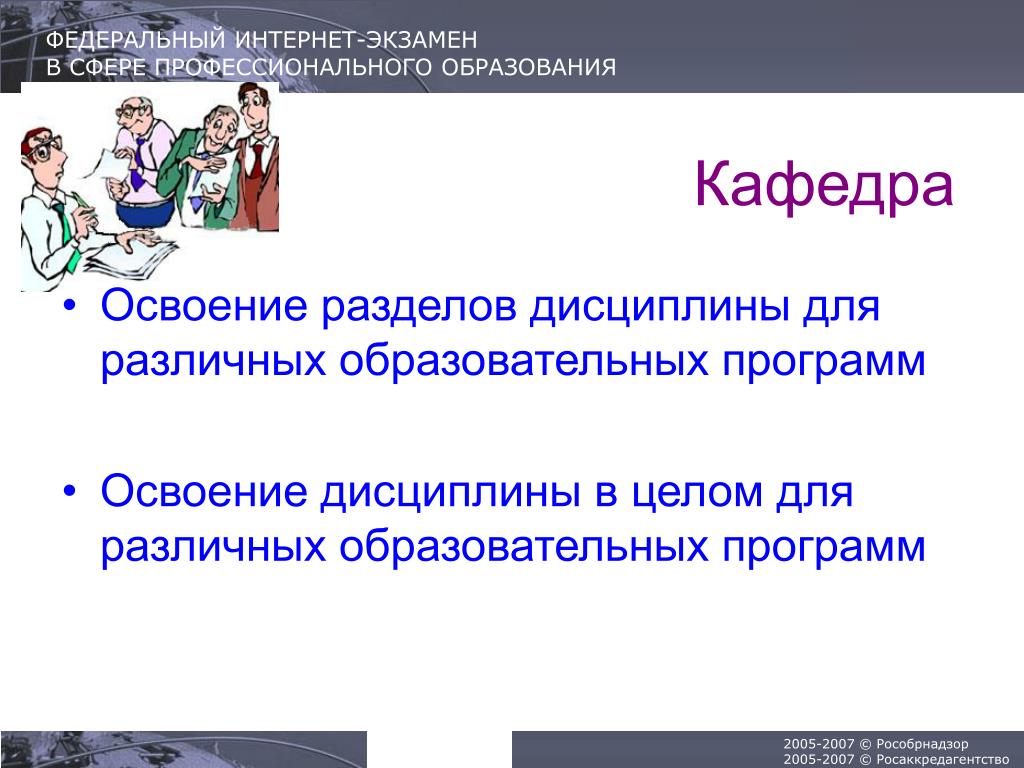 ФЕДЕРАЛЬНЫЙ ИНТЕРНЕТ-ЭКЗАМЕН
В СФЕРЕ ПРОФЕССИОНАЛЬНОГО ОБРАЗОВАНИЯ

Кафедра

• Освоение разделов дисциплины для различных образовательных программ

• Освоение дисциплины в целом для различных образовательных программ

2005-2007 © Рособрнадзор
2005-2007 © Росаккредагентство